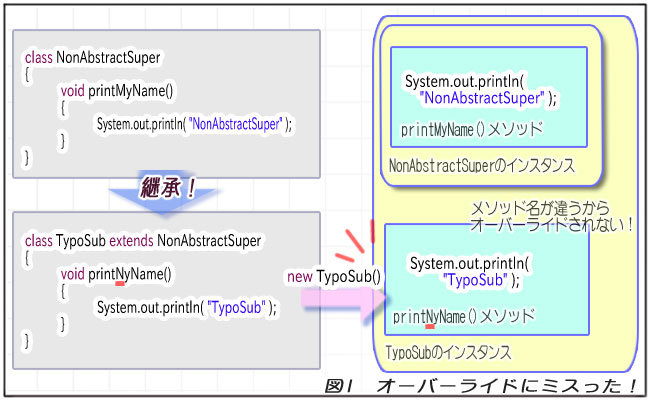 class NonAbstractSuper
{
void printMyName()
{
System.out.println( "NonAbstractSuper" );
}
}

継承！

class TypoSub extends NonAbstractSuper
{
void printNyName()
{
System.out.println( "TypoSub" );
}
}

new TypoSub()

System.out.println( "NonAbstractSuper" );

printMyName() メソッド

NonAbstractSuperのインスタンス

メソッド名が違うから
オーバーライドされない！

System.out.println( "TypoSub" );

printNyName() メソッド

TypoSubのインスタンス

図1　オーバーライドにミスった！